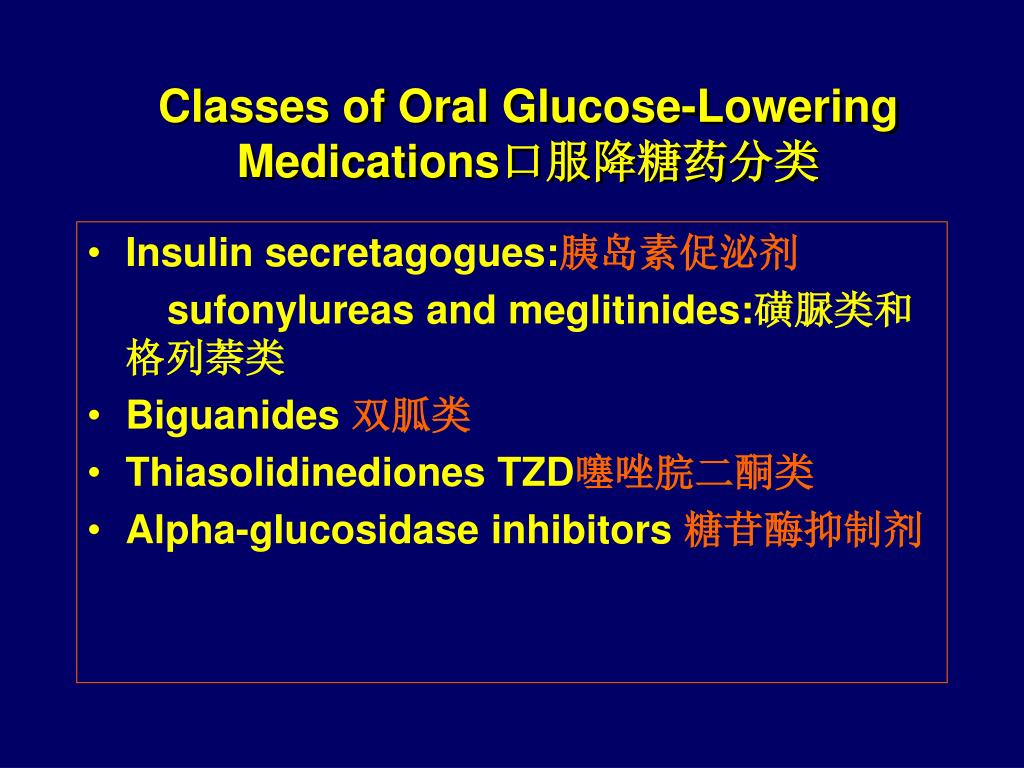 Classes of Oral Glucose-Lowering Medications口服降糖药分类

• Insulin secretagogues:胰岛素促泌剂

sufonylureas and meglitinides:磺脲类和格列萘类

• Biguanides 双胍类

• Thiasolidinediones TZD噻唑烷二酮类

• Alpha-glucosidase inhibitors 糖苷酶抑制剂